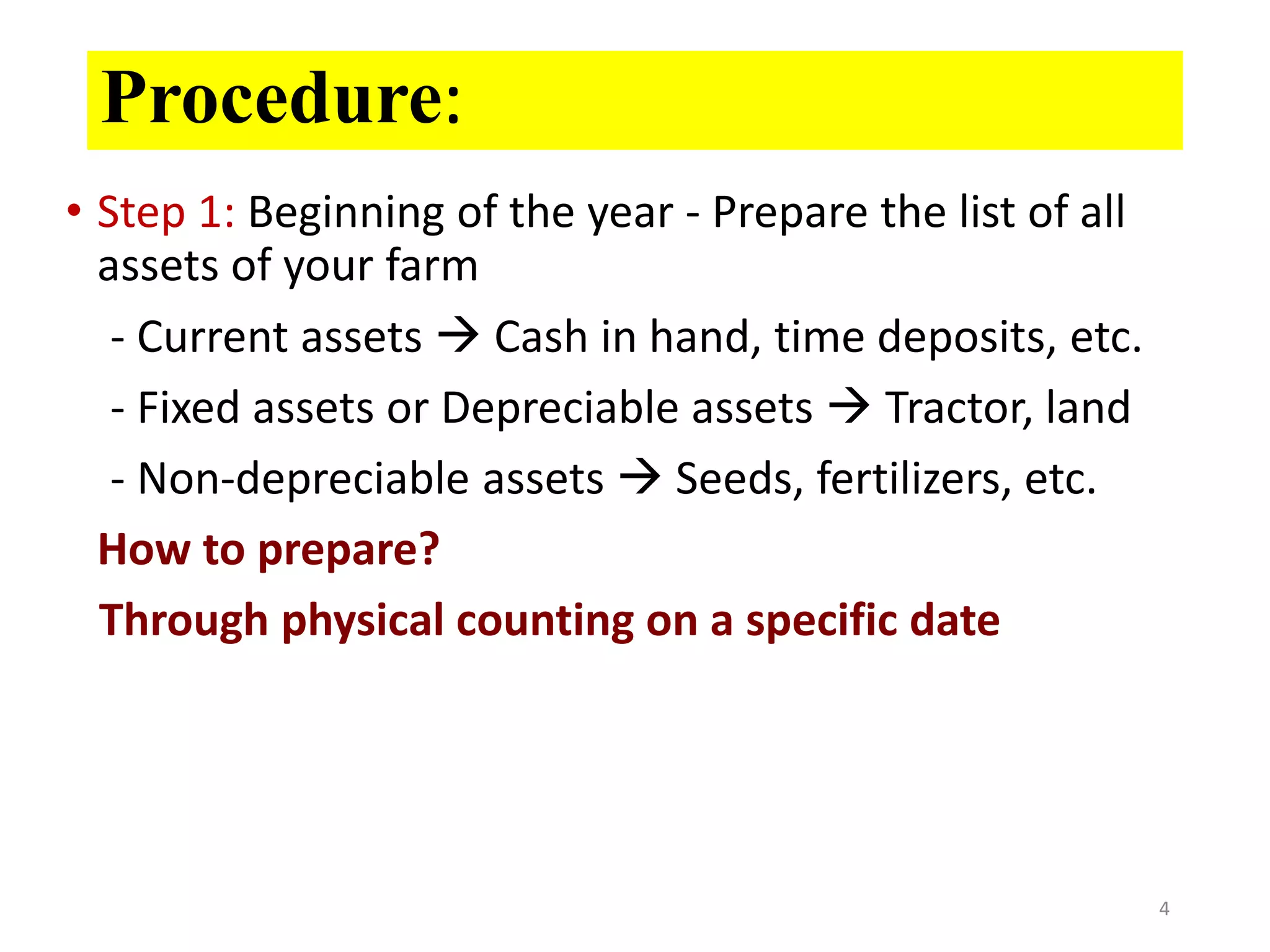 Procedure:

• Step 1: Beginning of the year - Prepare the list of all assets of your farm

- Current assets → Cash in hand, time deposits, etc.

- Fixed assets or Depreciable assets → Tractor, land

- Non-depreciable assets → Seeds, fertilizers, etc.

How to prepare?

Through physical counting on a specific date

4